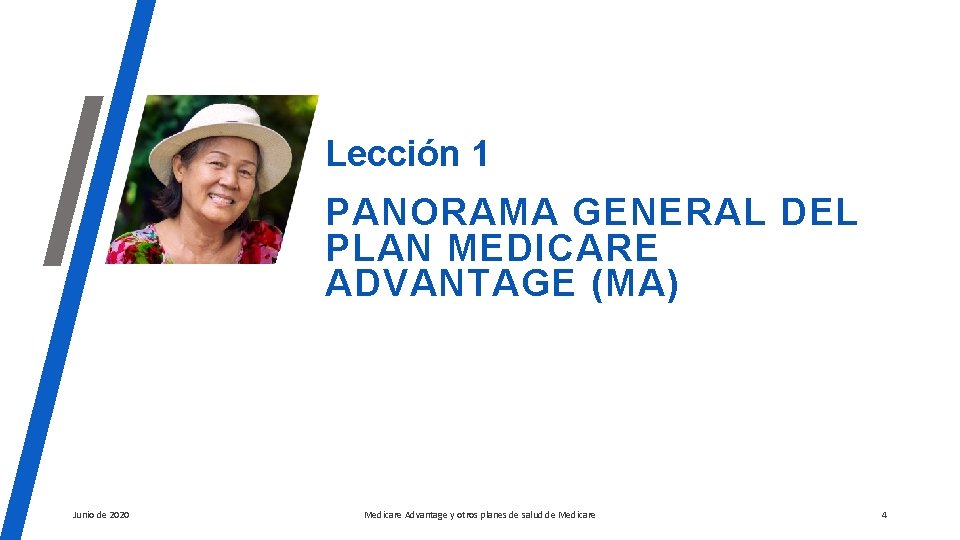 Lección 1

PANORAMA GENERAL DEL PLAN MEDICARE ADVANTAGE (MA)

Junio de 2020

Medicare Advantage y otros planes de salud de Medicare

4